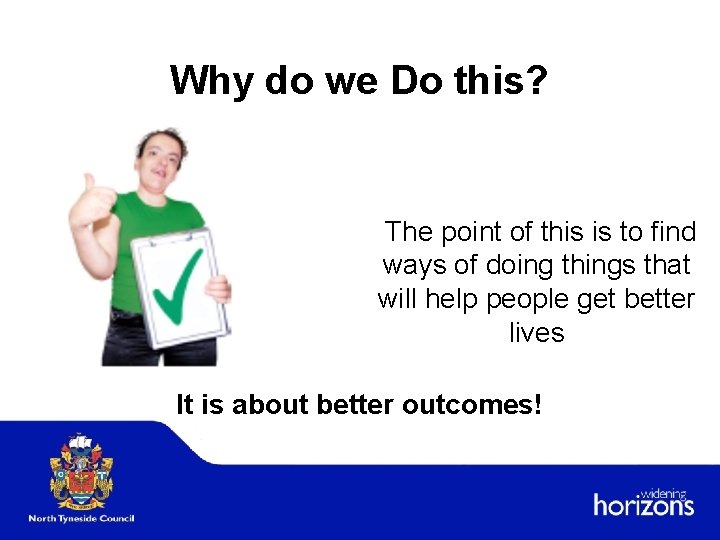 Why do we Do this?

The point of this is to find ways of doing things that will help people get better lives

It is about better outcomes!

North Tyneside Council

widening horizons